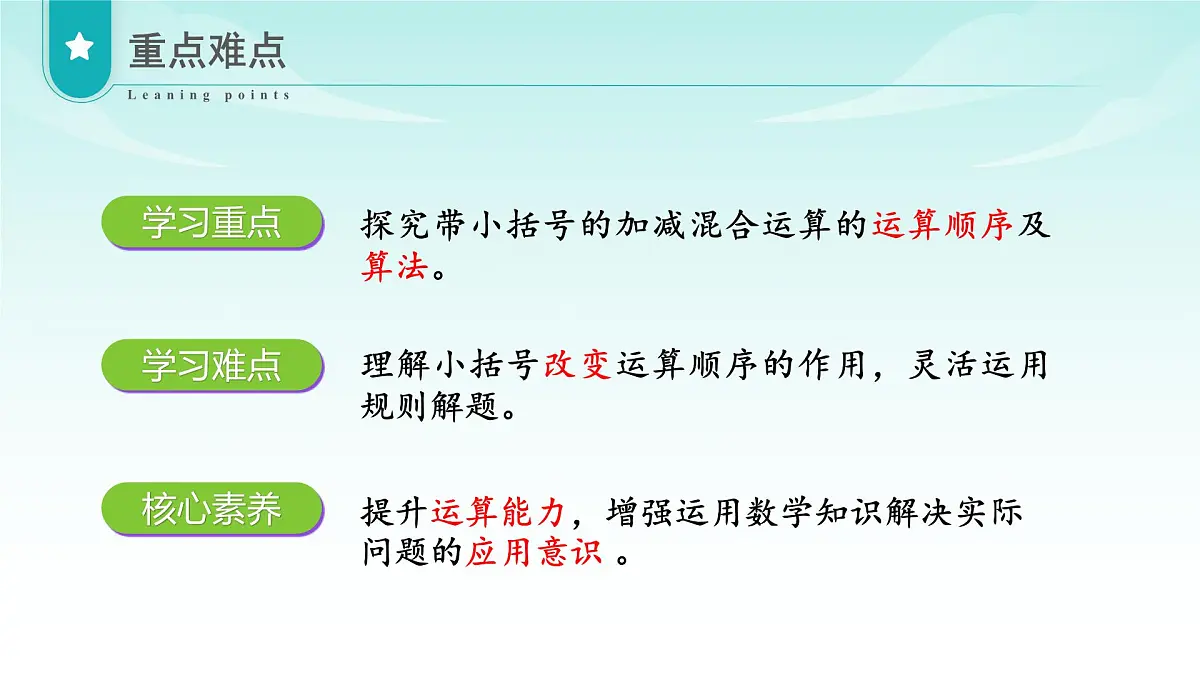 重点难点

Leaning points

学习重点

探究带小括号的加减混合运算的运算顺序及算法。

学习难点

理解小括号改变运算顺序的作用，灵活运用规则解题。

核心素养

提升运算能力，增强运用数学知识解决实际问题的应用意识 。